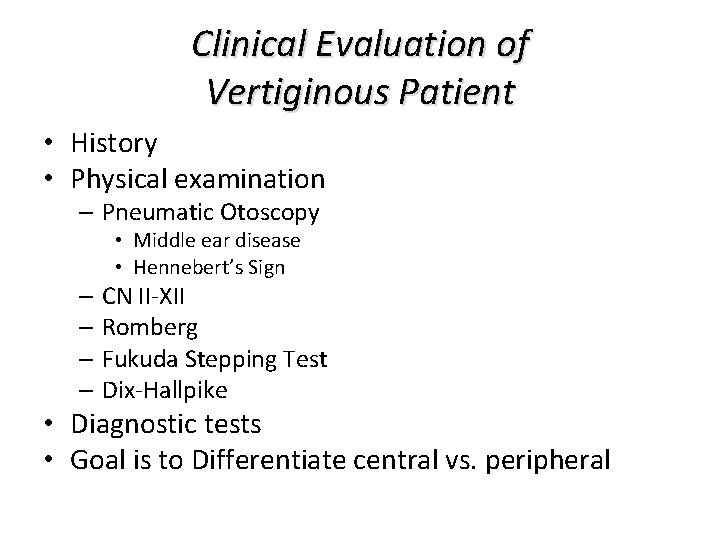 Clinical Evaluation of Vertiginous Patient

• History
• Physical examination
– Pneumatic Otoscopy
• Middle ear disease
• Hennebert's Sign
– CN II-XII
– Romberg
– Fukuda Stepping Test
– Dix-Hallpike
• Diagnostic tests
• Goal is to Differentiate central vs. peripheral